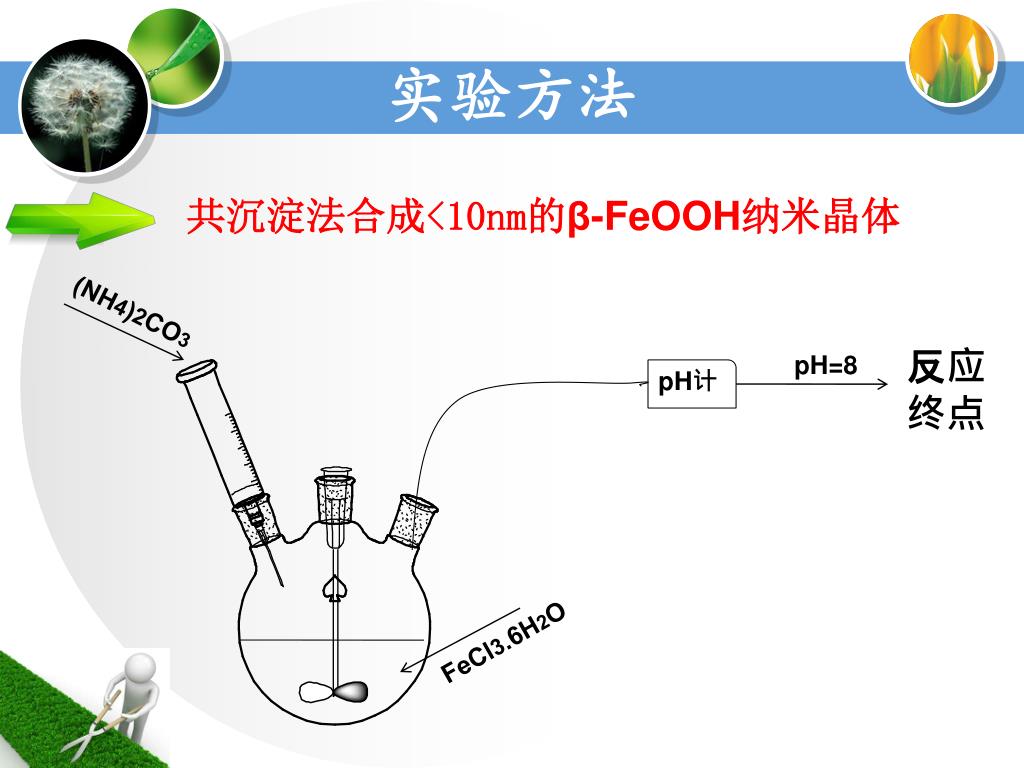 实验方法

共沉淀法合成<10nm的β-FeOOH纳米晶体

$(NH_4)_2CO_3$

pH计

pH=8

反应终点

$FeCl_3.6H_2O$